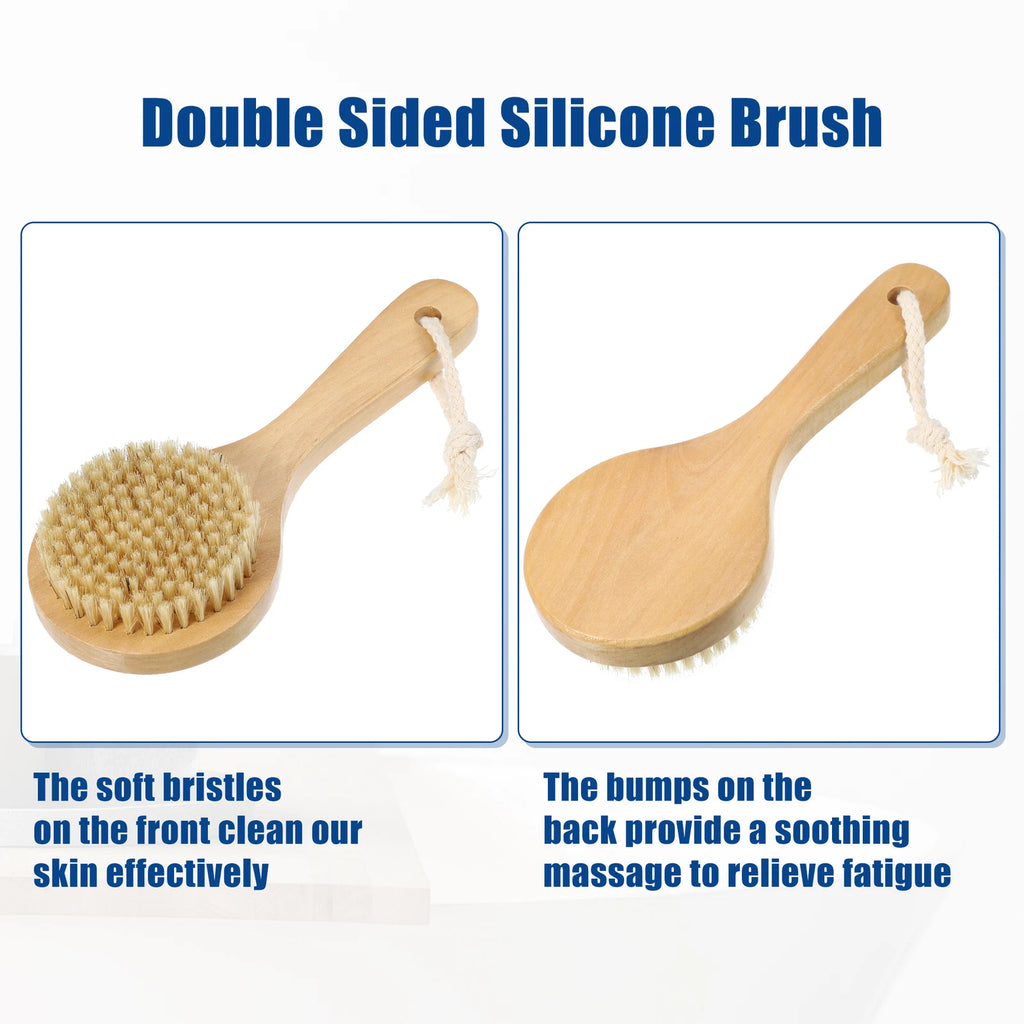 Double Sided Silicone Brush

The soft bristles on the front clean our skin effectively

The bumps on the back provide a soothing massage to relieve fatigue